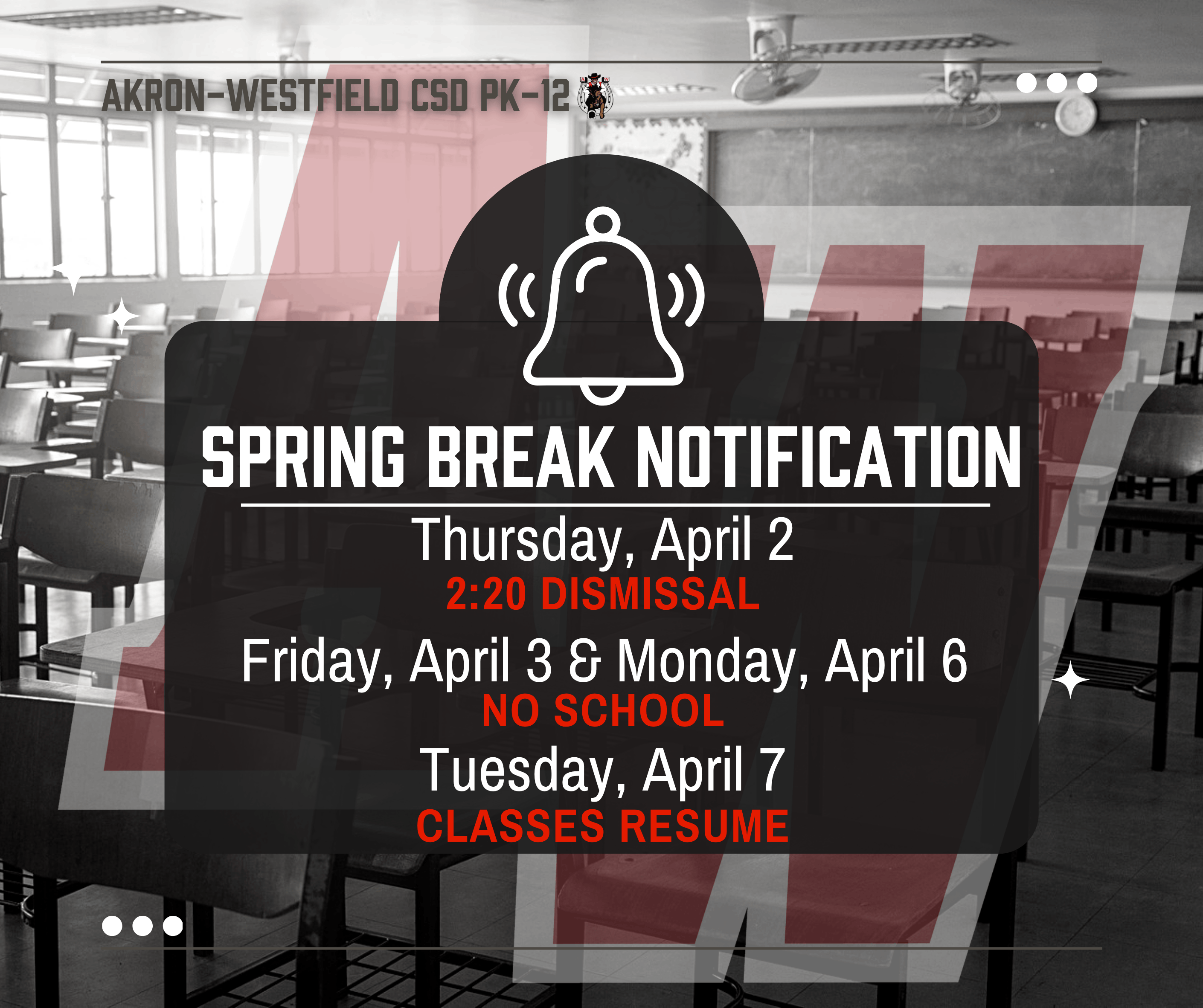 AKRON-WESTFIELD CSD PK-12

SPRING BREAK NOTIFICATION

Thursday, April 2
2:20 DISMISSAL

Friday, April 3 & Monday, April 6
NO SCHOOL

Tuesday, April 7
CLASSES RESUME